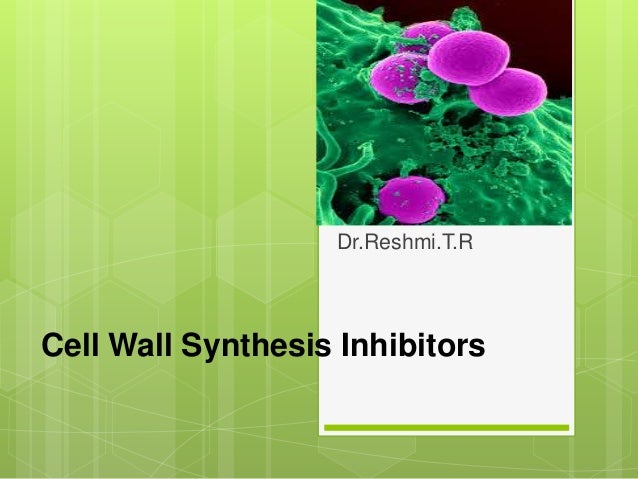 Dr.Reshmi.T.R

Cell Wall Synthesis Inhibitors